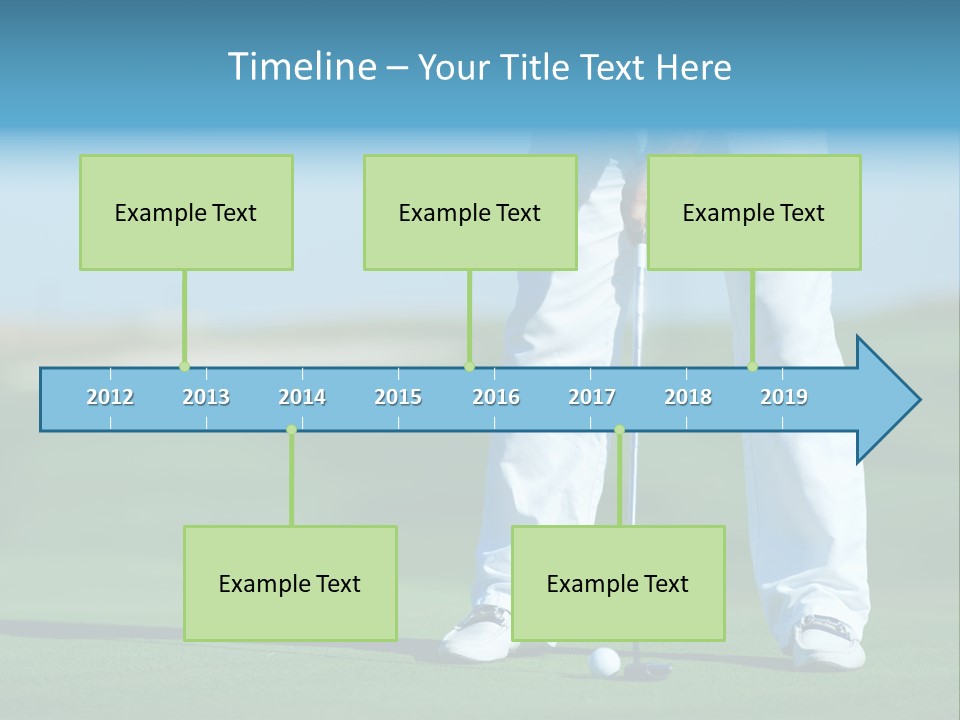 Timeline – Your Title Text Here

Example Text

Example Text

Example Text

2012
2013
2014
2015
2016
2017
2018
2019

Example Text

Example Text